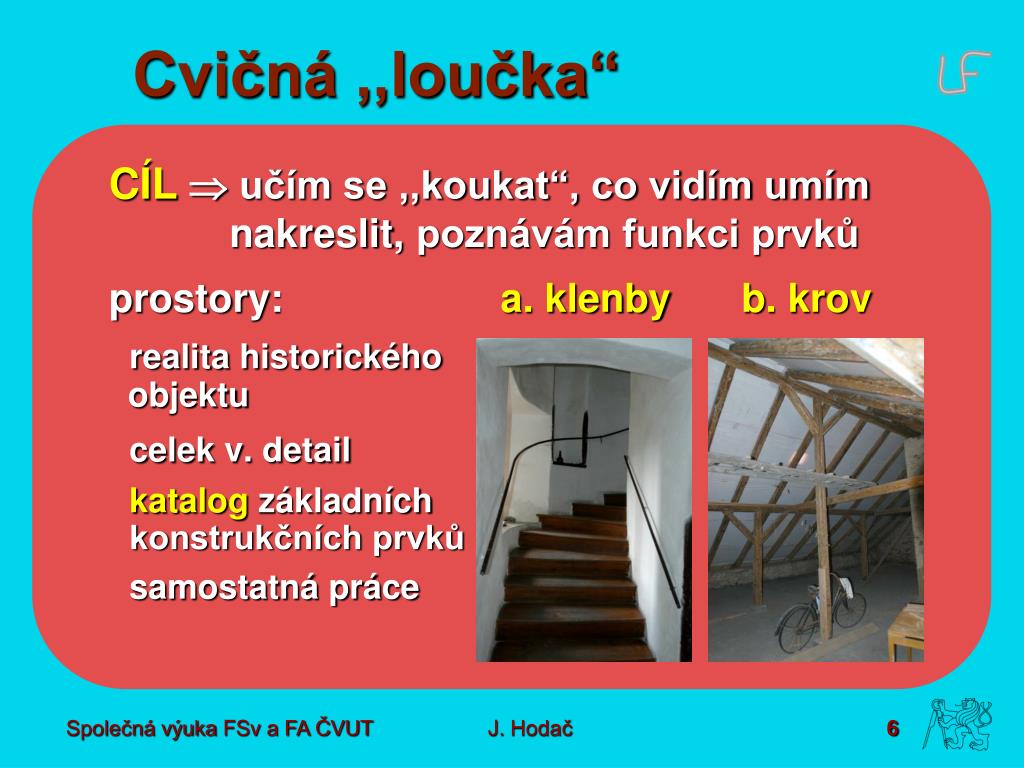 Cvičná ,,loučka“

LF

CÍL $\Rightarrow$ učím se ,,koukat“, co vidím umím nakreslit, poznávám funkci prvků

prostory: a. klenby b. krov

realita historického objektu

celek v. detail

katalog základních konstrukčních prvků

samostatná práce

Společná výuka FSv a FA ČVUT J. Hodač 6